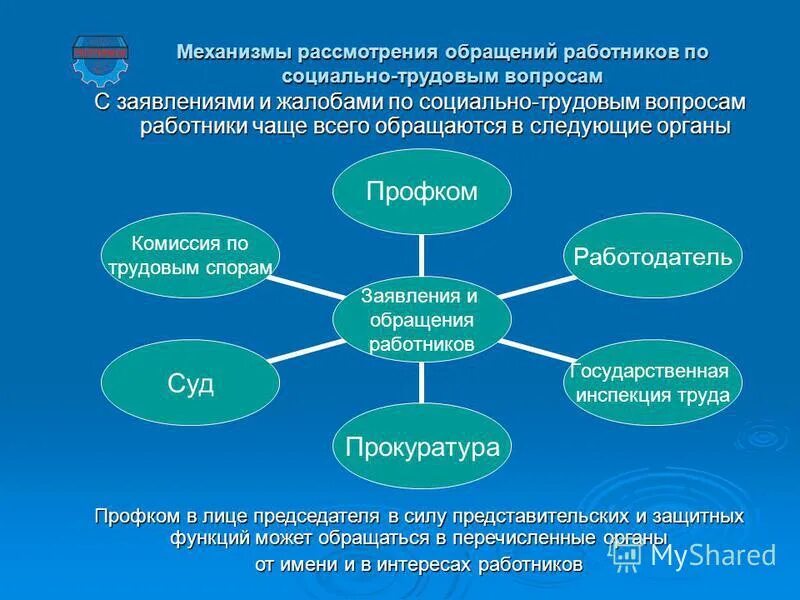 Механизмы рассмотрения обращений работников по социально-трудовым вопросам

С заявлениями и жалобами по социально-трудовым вопросам работники чаще всего обращаются в следующие органы

Профком

Комиссия по трудовым спорам

Работодатель

Заявления и обращения работников

Суд

Государственная инспекция труда

Прокуратура

Профком в лице председателя в силу представительских и защитных функций может обращаться в перечисленные органы от имени и в интересах работников

MyShared